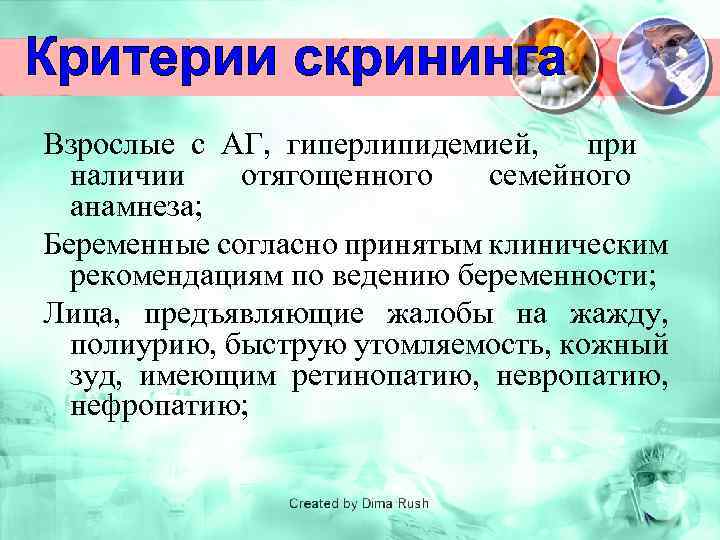 Критерии скрининга

Взрослые с АГ, гиперлипидемией, при наличии отягощенного семейного анамнеза;

Беременные согласно принятым клиническим рекомендациям по ведению беременности;

Лица, предъявляющие жалобы на жажду, полиурию, быструю утомляемость, кожный зуд, имеющим ретинопатию, невропатию, нефропатию;

Created by Dima Rush